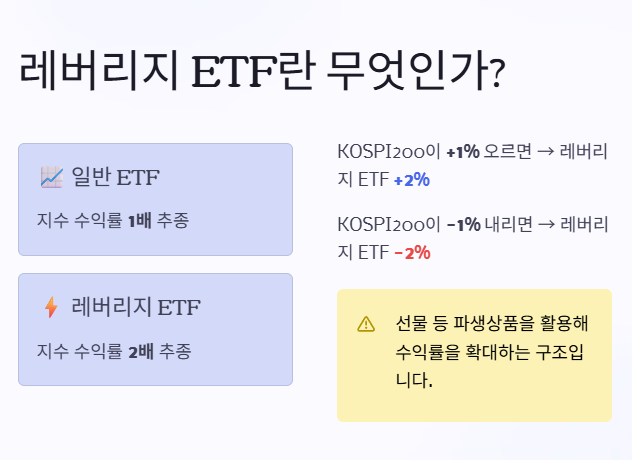 레버리지 ETF란 무엇인가?

일반 ETF

지수 수익률 1배 추종

레버리지 ETF

지수 수익률 2배 추종

KOSPI200이 +1% 오르면 → 레버리지 ETF +2%

KOSPI200이 -1% 내리면 → 레버리지 ETF -2%

선물 등 파생상품을 활용해 수익률을 확대하는 구조입니다.